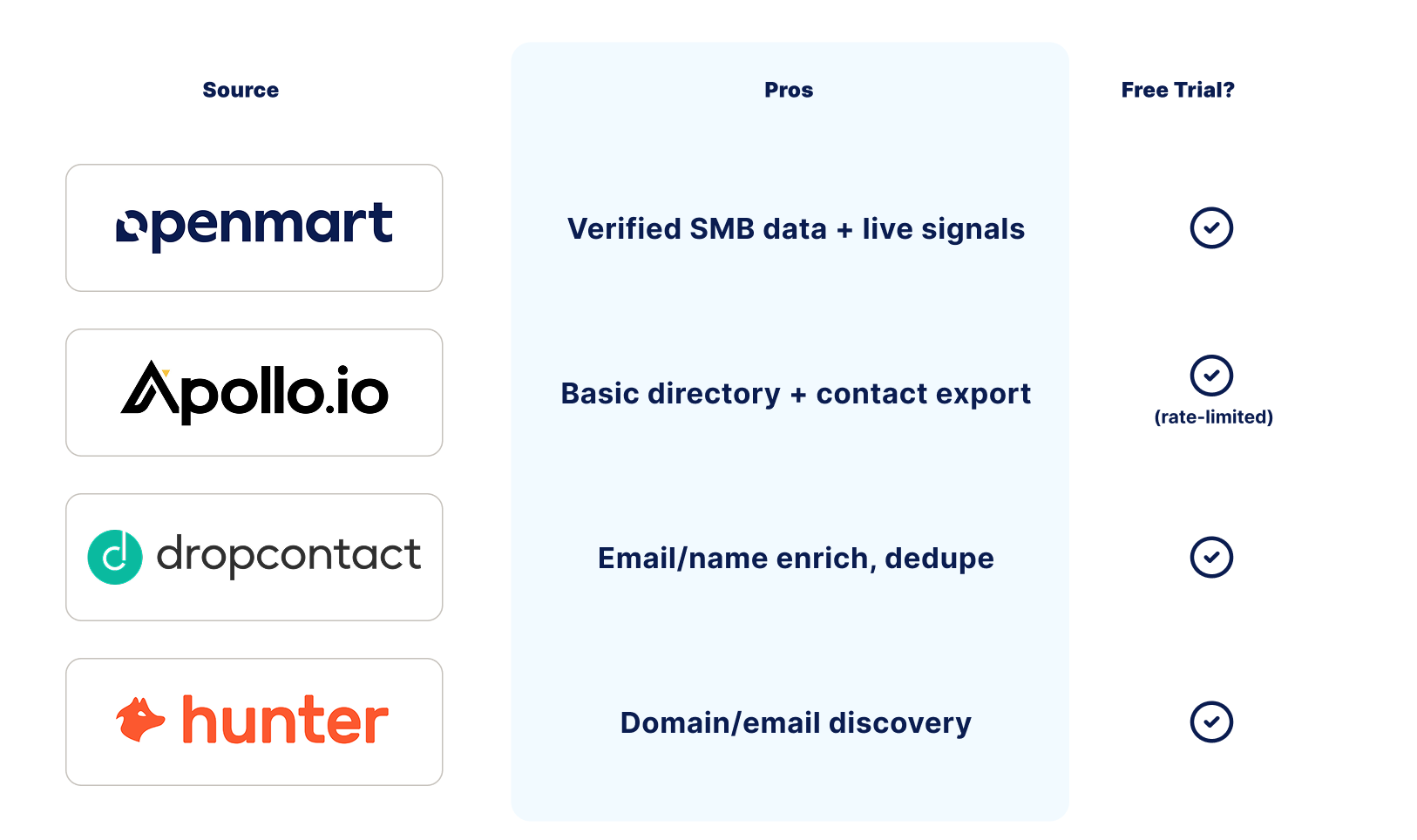 | Source | Pros | Free Trial? |
|---|---|---|
| openmart | Verified SMB data + live signals | ✓ |
| Apollo.io | Basic directory + contact export | ✓ (rate-limited) |
| dropcontact | Email/name enrich, dedupe | ✓ |
| hunter | Domain/email discovery | ✓ |